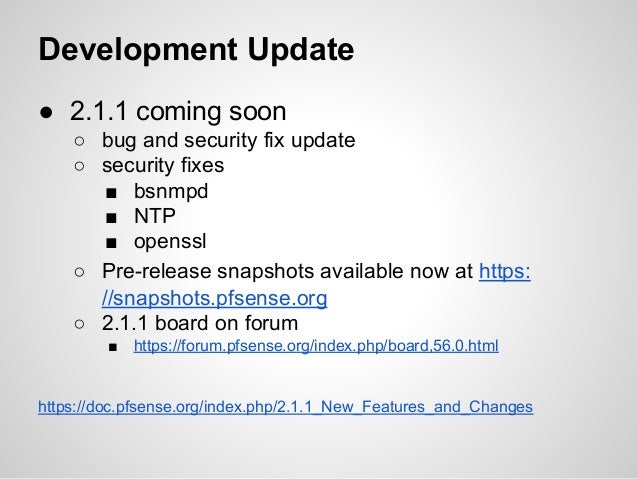 Development Update

● 2.1.1 coming soon
  ○ bug and security fix update
  ○ security fixes
    ■ bsnmpd
    ■ NTP
    ■ openssl
  ○ Pre-release snapshots available now at https://snapshots.pfsense.org
  ○ 2.1.1 board on forum
    ■ https://forum.pfsense.org/index.php/board,56.0.html

https://doc.pfsense.org/index.php/2.1.1_New_Features_and_Changes